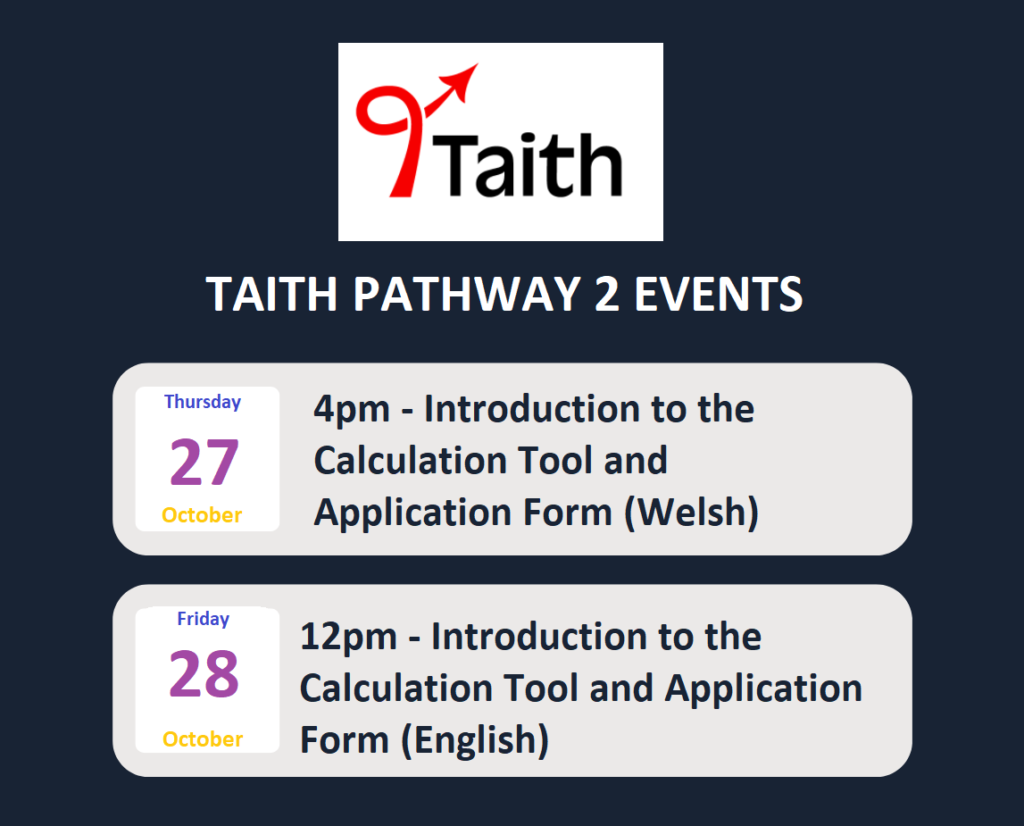 Taith

TAITH PATHWAY 2 EVENTS

Thursday
27
October

4pm - Introduction to the Calculation Tool and Application Form (Welsh)

Friday
28
October

12pm - Introduction to the Calculation Tool and Application Form (English)